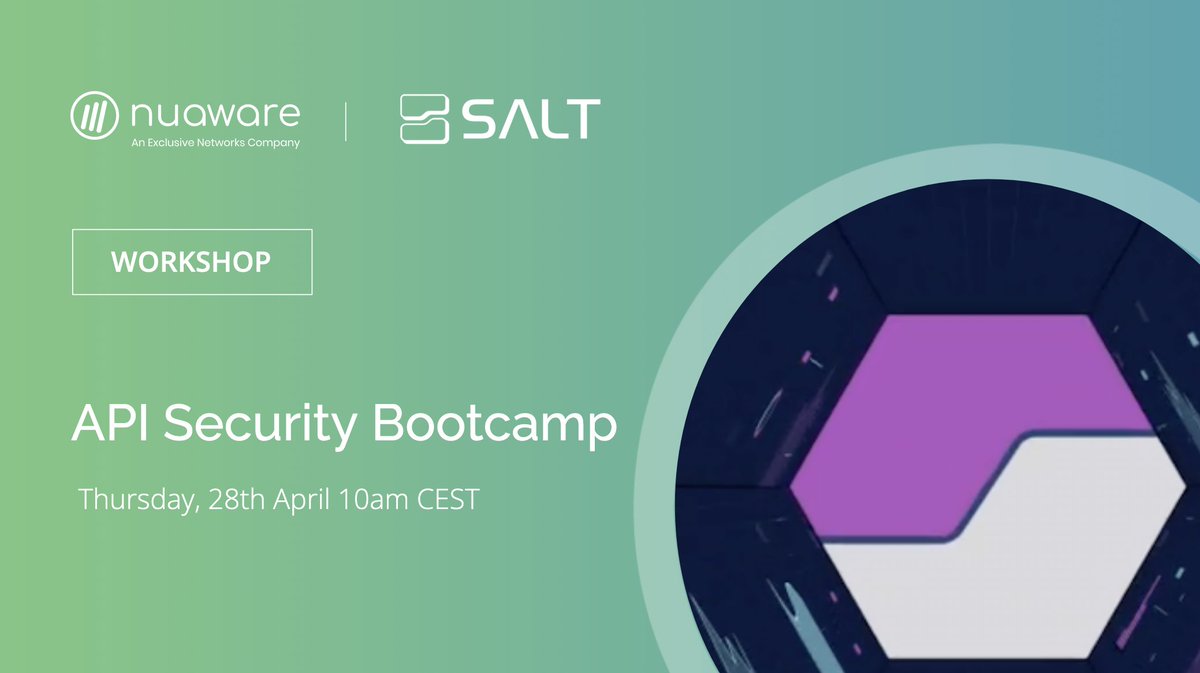 nuaware
An Exclusive Networks Company

SALT

WORKSHOP

API Security Bootcamp

Thursday, 28th April 10am CEST